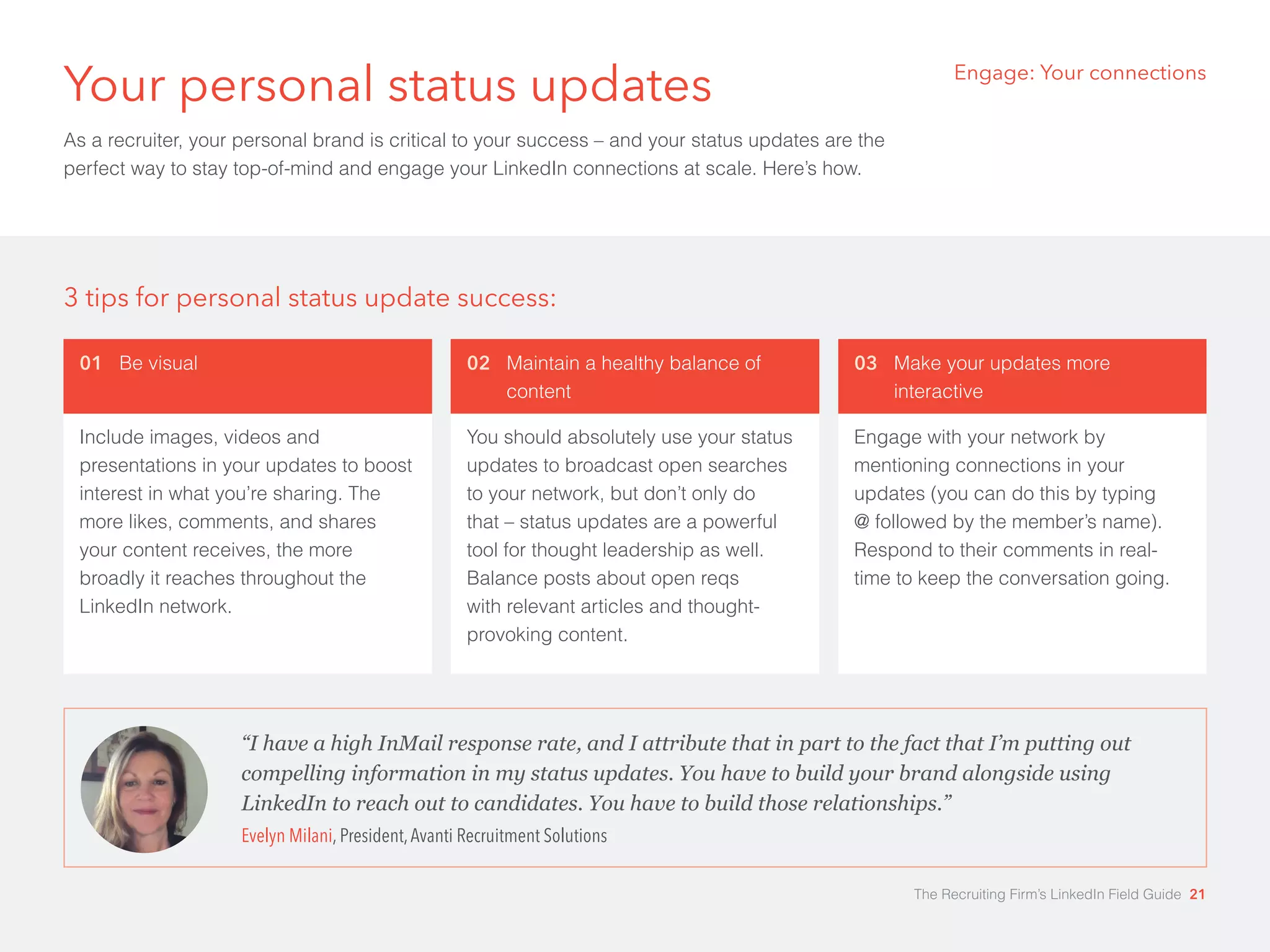 Your personal status updates

Engage: Your connections

As a recruiter, your personal brand is critical to your success – and your status updates are the perfect way to stay top-of-mind and engage your LinkedIn connections at scale. Here's how.

3 tips for personal status update success:

01 Be visual

Include images, videos and presentations in your updates to boost interest in what you're sharing. The more likes, comments, and shares your content receives, the more broadly it reaches throughout the LinkedIn network.

02 Maintain a healthy balance of content

You should absolutely use your status updates to broadcast open searches to your network, but don't only do that – status updates are a powerful tool for thought leadership as well. Balance posts about open reqs with relevant articles and thought-provoking content.

03 Make your updates more interactive

Engage with your network by mentioning connections in your updates (you can do this by typing @ followed by the member's name). Respond to their comments in real-time to keep the conversation going.

"I have a high InMail response rate, and I attribute that in part to the fact that I'm putting out compelling information in my status updates. You have to build your brand alongside using LinkedIn to reach out to candidates. You have to build those relationships."

Evelyn Milani, President, Avanti Recruitment Solutions

The Recruiting Firm's LinkedIn Field Guide 21